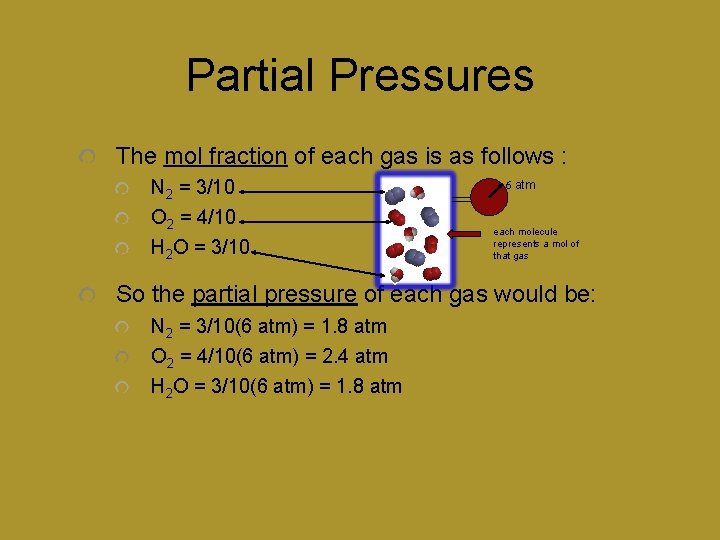 Partial Pressures

The mol fraction of each gas is as follows :

$N_2$ = 3/10

$O_2$ = 4/10

$H_2O$ = 3/10

6 atm

each molecule represents a mol of that gas

So the partial pressure of each gas would be:

$N_2$ = 3/10(6 atm) = 1.8 atm

$O_2$ = 4/10(6 atm) = 2.4 atm

$H_2O$ = 3/10(6 atm) = 1.8 atm